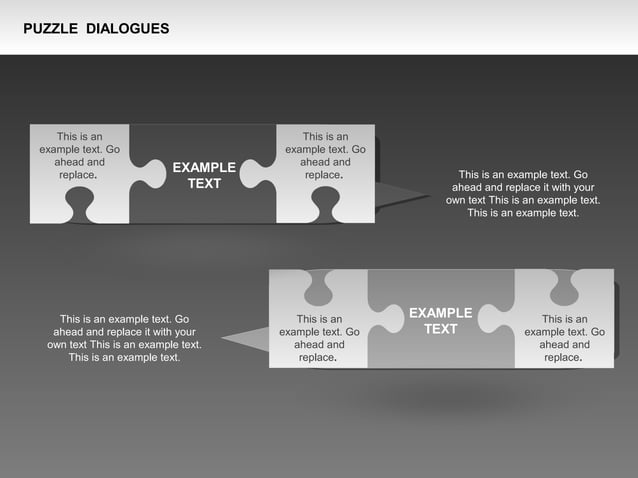 PUZZLE DIALOGUES

This is an example text. Go ahead and replace.

EXAMPLE TEXT

This is an example text. Go ahead and replace.

This is an example text. Go ahead and replace it with your own text This is an example text. This is an example text.

This is an example text. Go ahead and replace it with your own text This is an example text. This is an example text.

This is an example text. Go ahead and replace.

EXAMPLE TEXT

This is an example text. Go ahead and replace.